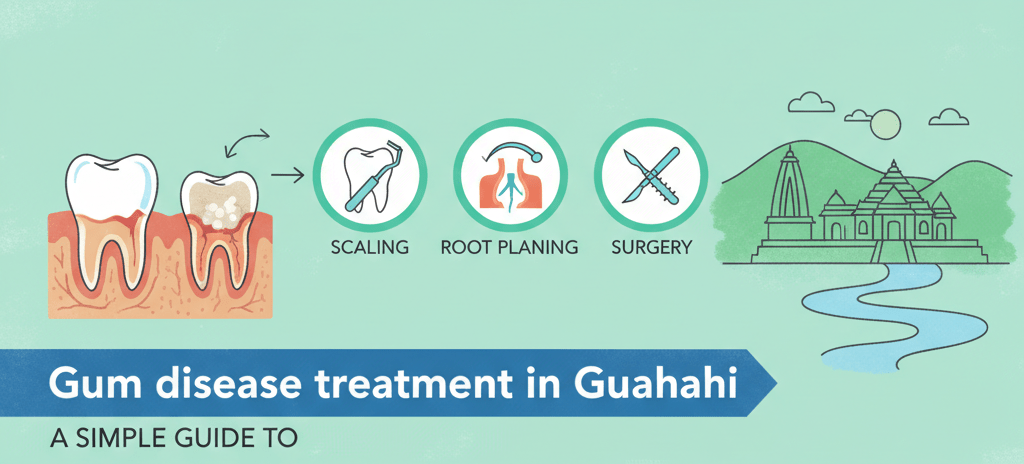 SCALING

ROOT PLANING

SURGERY

Gum disease treatment in Guahahi

A SIMPLE GUIDE TO